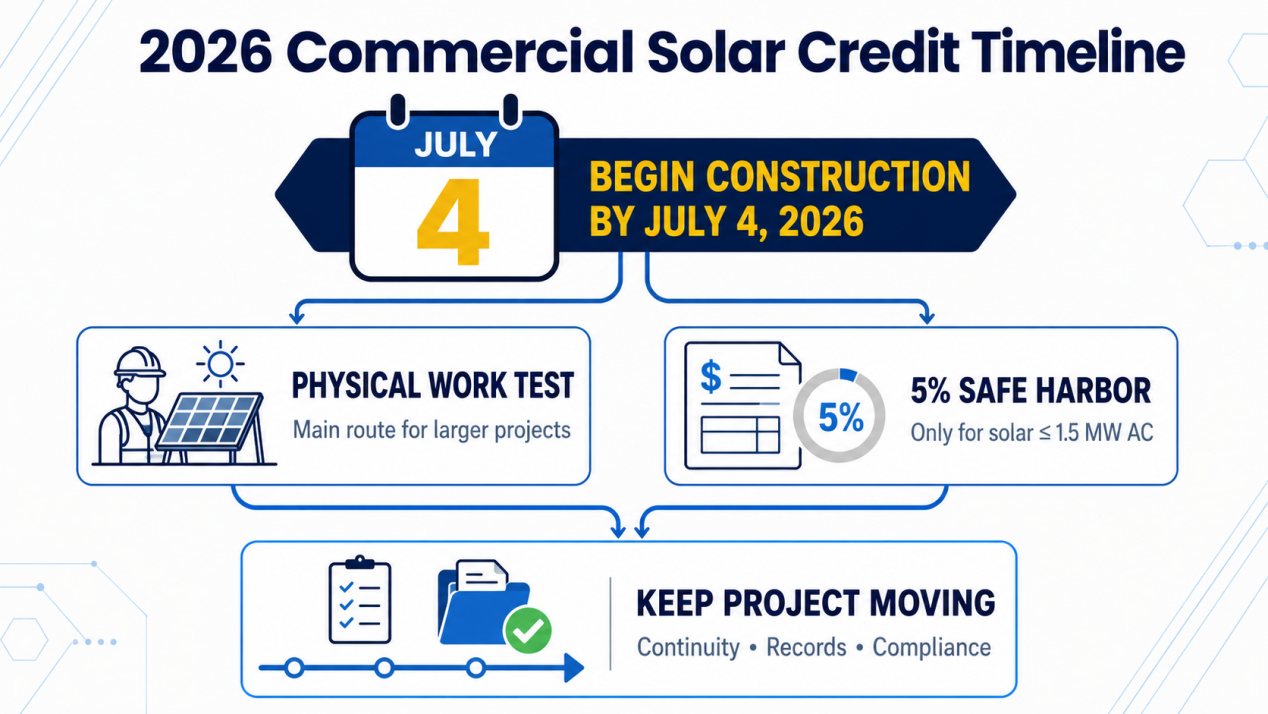 2026 Commercial Solar Credit Timeline

JULY
4

BEGIN CONSTRUCTION BY JULY 4, 2026

PHYSICAL WORK TEST
Main route for larger projects

$

5%

5% SAFE HARBOR
Only for solar ≤ 1.5 MW AC

KEEP PROJECT MOVING
Continuity • Records • Compliance